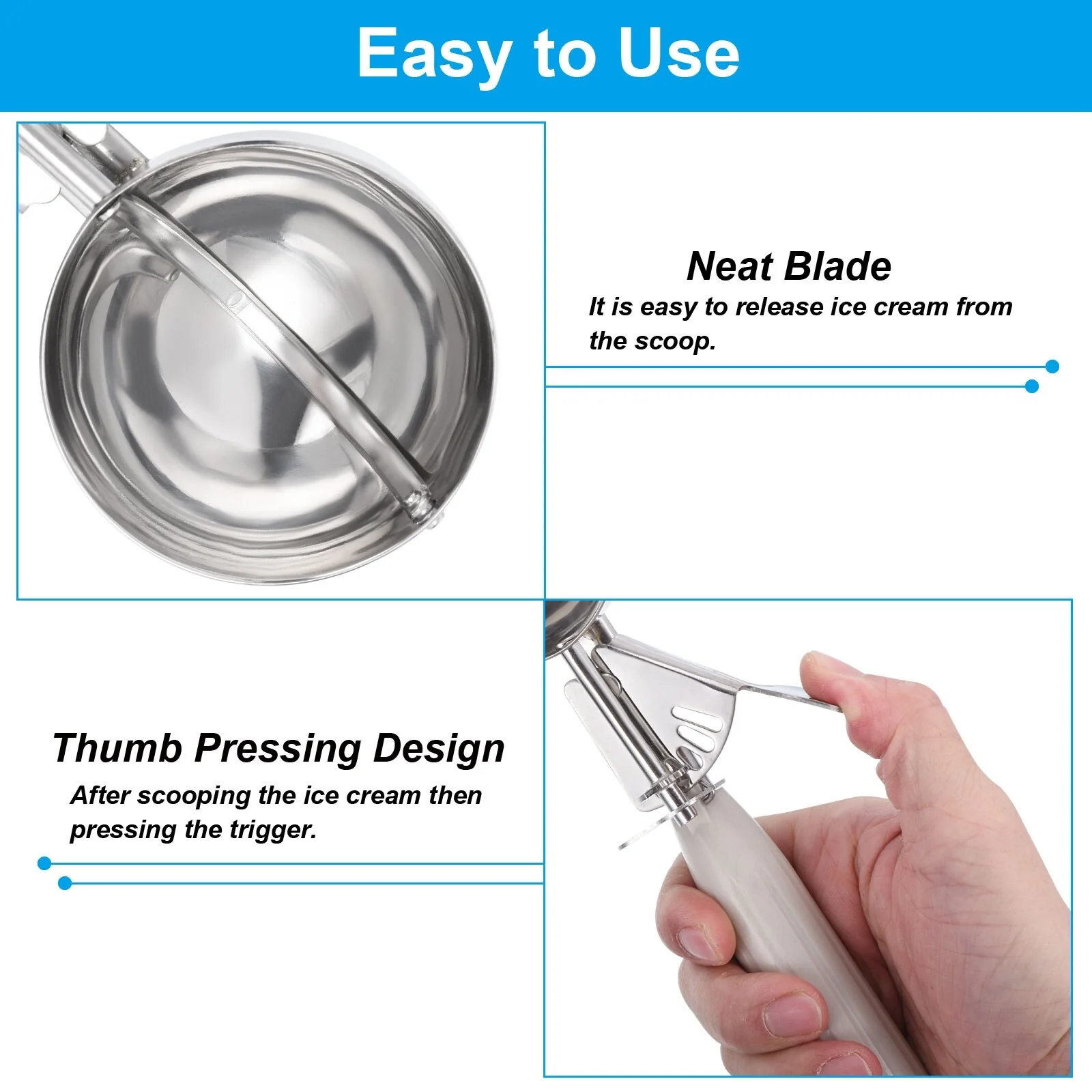 Easy to Use

Neat Blade

It is easy to release ice cream from the scoop.

Thumb Pressing Design

After scooping the ice cream then pressing the trigger.